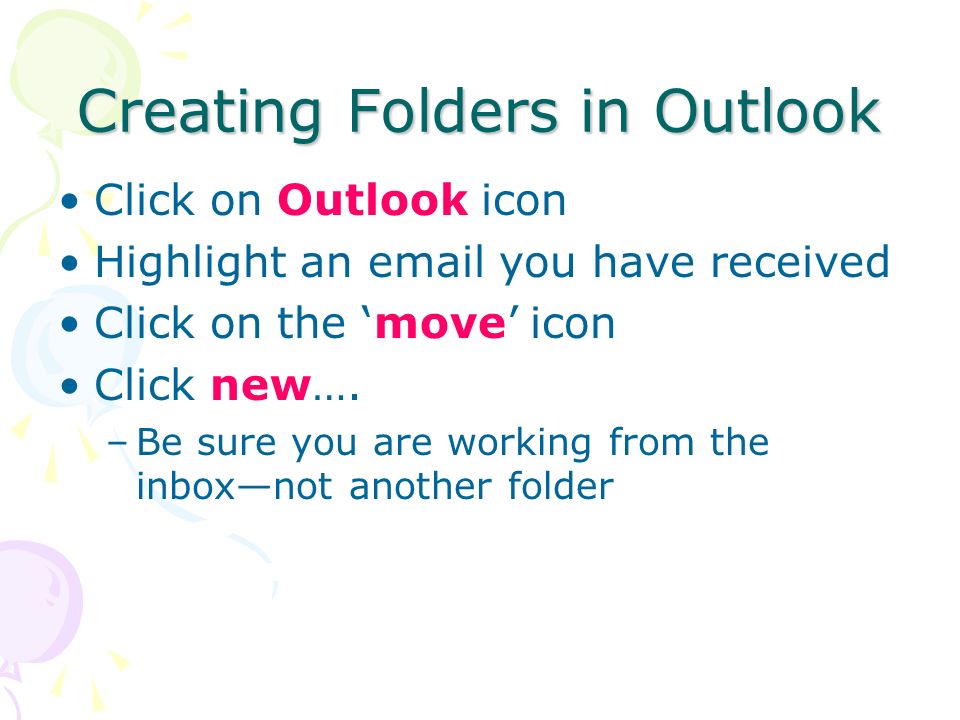 Creating Folders in Outlook

• Click on Outlook icon
• Highlight an email you have received
• Click on the ‘move’ icon
• Click new….
 – Be sure you are working from the inbox—not another folder